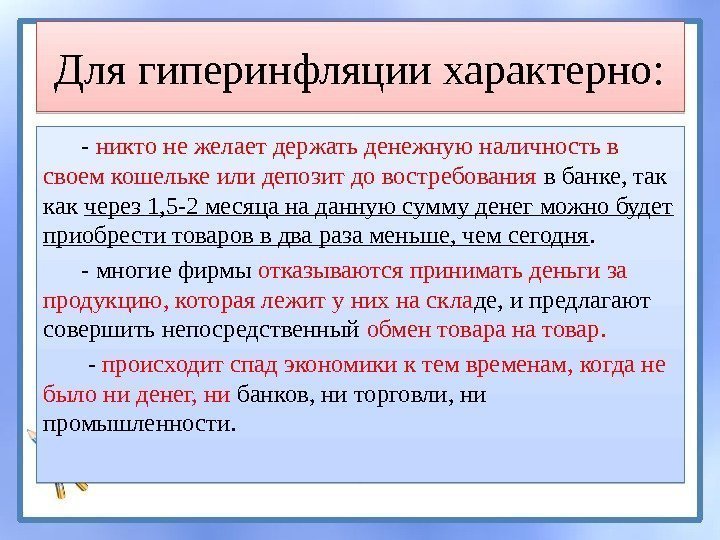 Для гиперинфляции характерно:

- никто не желает держать денежную наличность в своем кошельке или депозит до востребования в банке, так как через 1,5-2 месяца на данную сумму денег можно будет приобрести товаров в два раза меньше, чем сегодня.

- многие фирмы отказываются принимать деньги за продукцию, которая лежит у них на складе, и предлагают совершить непосредственный обмен товара на товар.

- происходит спад экономики к тем временам, когда не было ни денег, ни банков, ни торговли, ни промышленности.